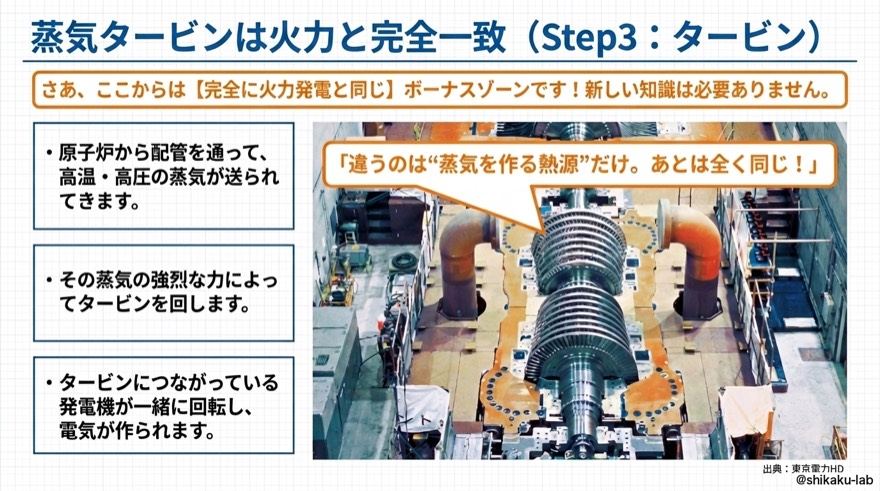 蒸気タービンは火力と完全一致（Step3：タービン）

さあ、ここからは【完全に火力発電と同じ】ボーナスゾーンです！新しい知識は必要ありません。

・原子炉から配管を通って、高温・高圧の蒸気が送られてきます。

・その蒸気の強烈な力によってタービンを回します。

・タービンにつながっている発電機が一緒に回転し、電気が作られます。

「違うのは“蒸気を作る熱源”だけ。あとは全く同じ！」

出典：東京電力HD

@shikaku-lab